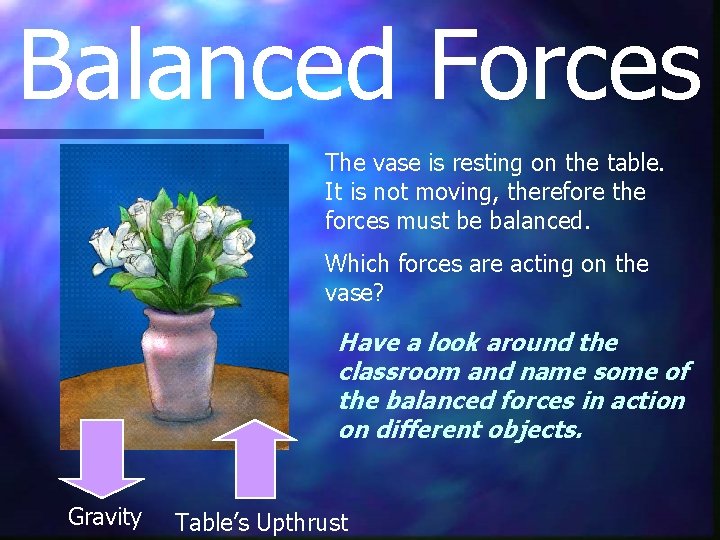 Balanced Forces

The vase is resting on the table. It is not moving, therefore the forces must be balanced.

Which forces are acting on the vase?

Have a look around the classroom and name some of the balanced forces in action on different objects.

Gravity

Table's Upthrust